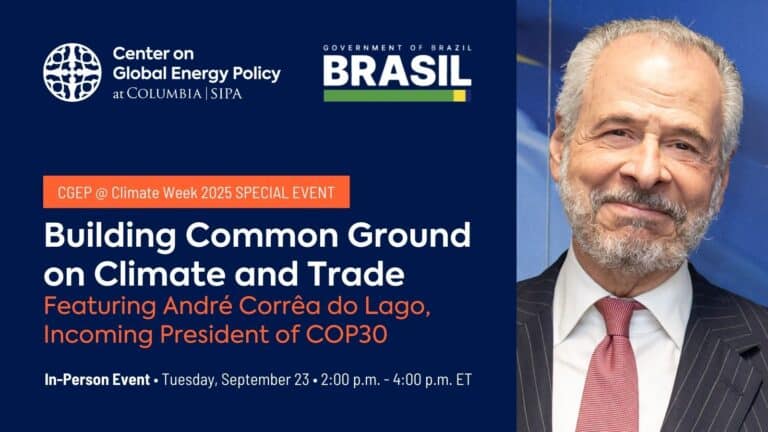 Center on Global Energy Policy at COLUMBIA | SIPA

GOVERNMENT OF BRAZIL
BRASIL

CGEP @ Climate Week 2025 SPECIAL EVENT

Building Common Ground on Climate and Trade

Featuring André Corrêa do Lago, Incoming President of COP30

In-Person Event • Tuesday, September 23 • 2:00 p.m. - 4:00 p.m. ET